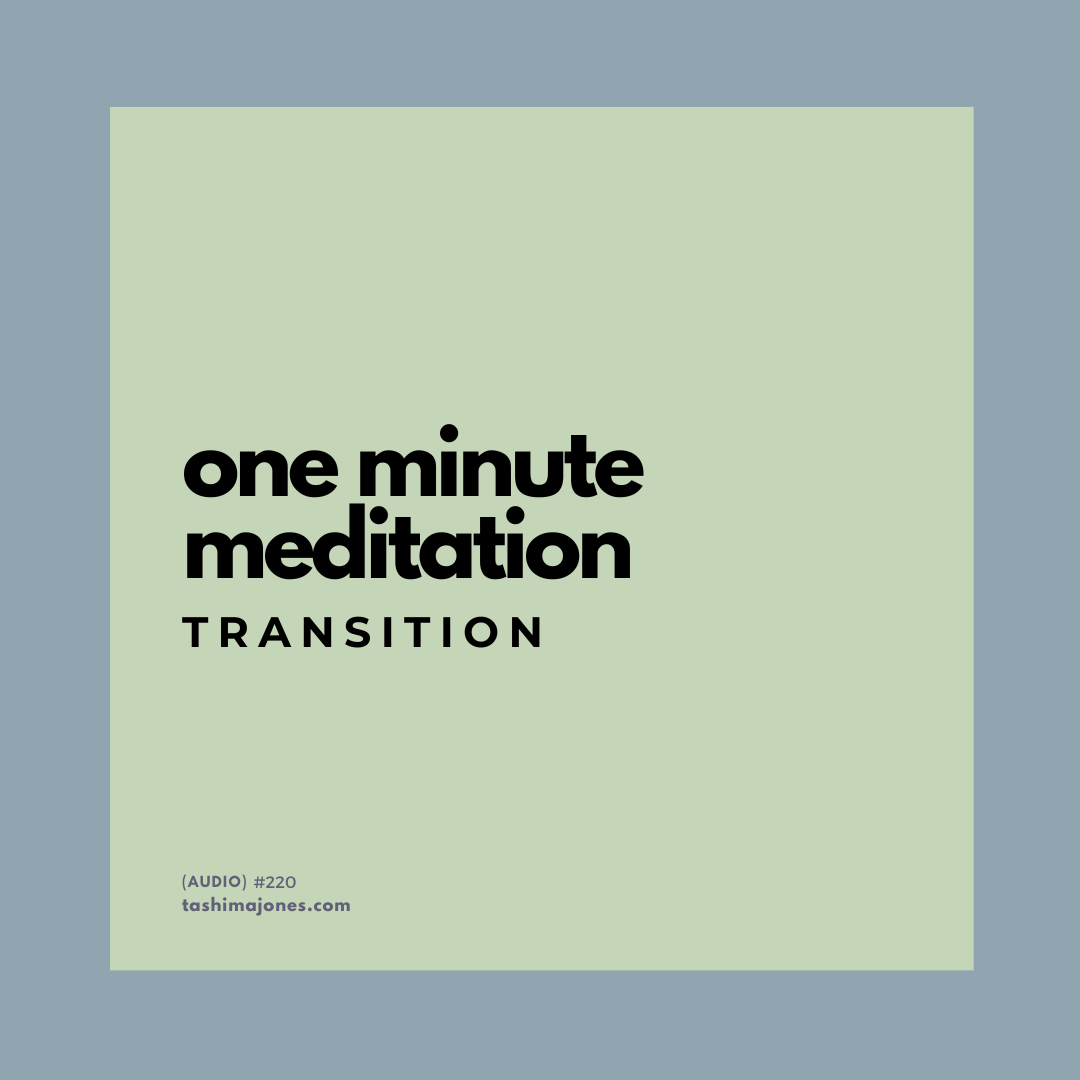 one minute meditation

TRANSITION

(AUDIO) #220
tashimajones.com